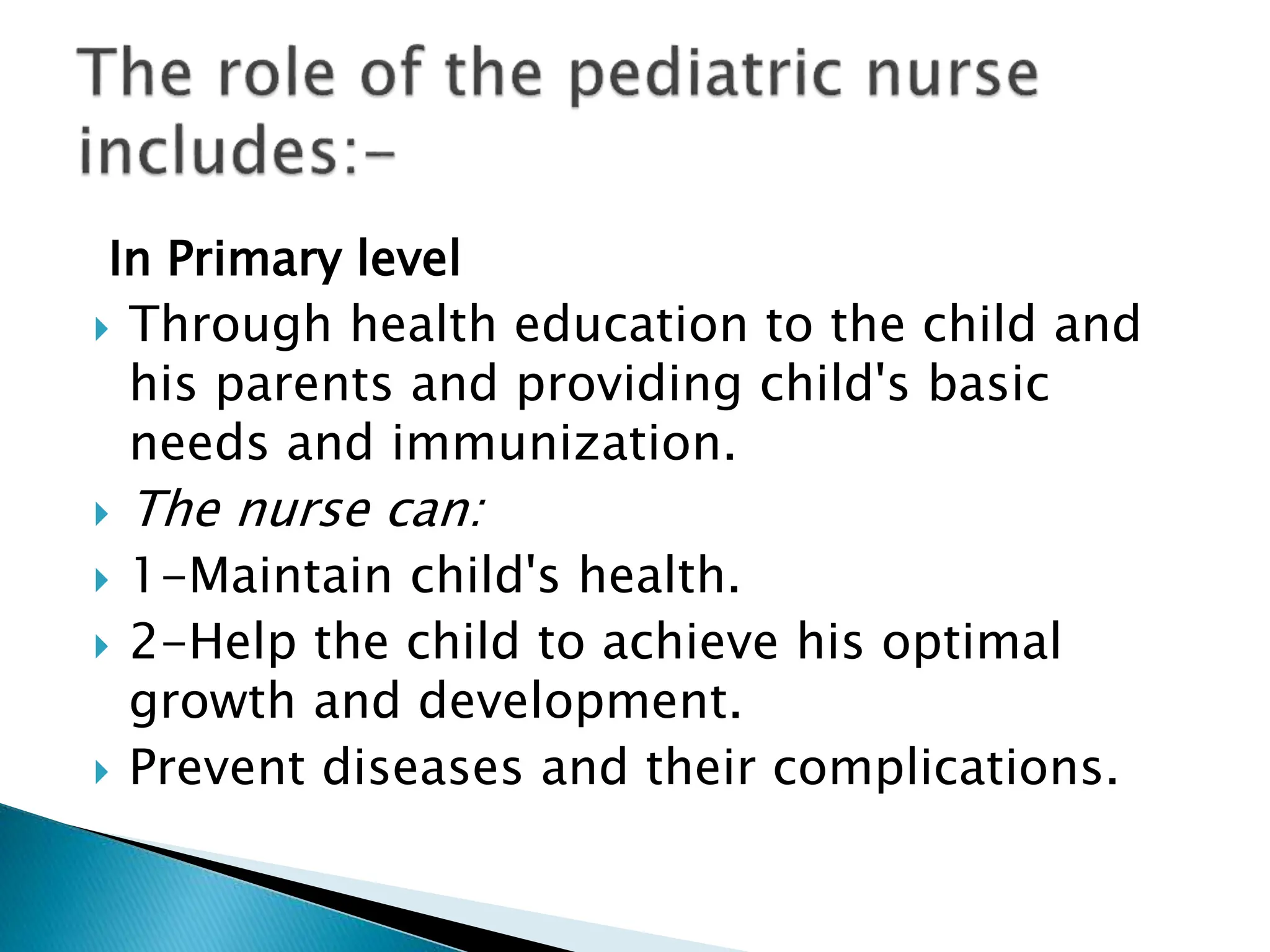 The role of the pediatric nurse includes:-

In Primary level

Through health education to the child and his parents and providing child's basic needs and immunization.

The nurse can:

1-Maintain child's health.

2-Help the child to achieve his optimal growth and development.

Prevent diseases and their complications.